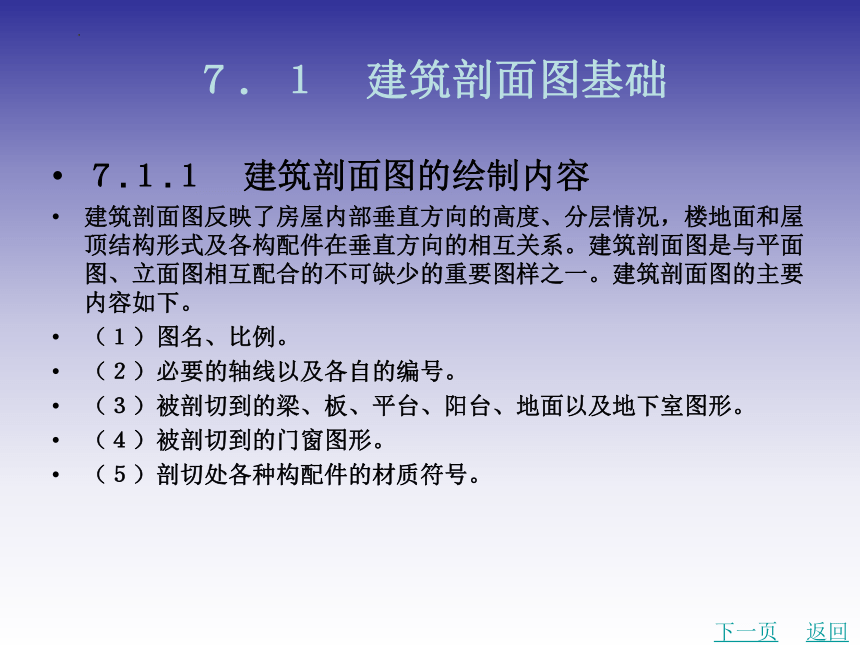 7．1　建筑剖面图基础

• 7.1.1　建筑剖面图的绘制内容

• 建筑剖面图反映了房屋内部垂直方向的高度、分层情况，楼地面和屋顶结构形式及各构配件在垂直方向的相互关系。建筑剖面图是与平面图、立面图相互配合的不可缺少的重要图样之一。建筑剖面图的主要内容如下。

• （1）图名、比例。

• （2）必要的轴线以及各自的编号。

• （3）被剖切到的梁、板、平台、阳台、地面以及地下室图形。

• （4）被剖切到的门窗图形。

• （5）剖切处各种构配件的材质符号。

下一页　返回